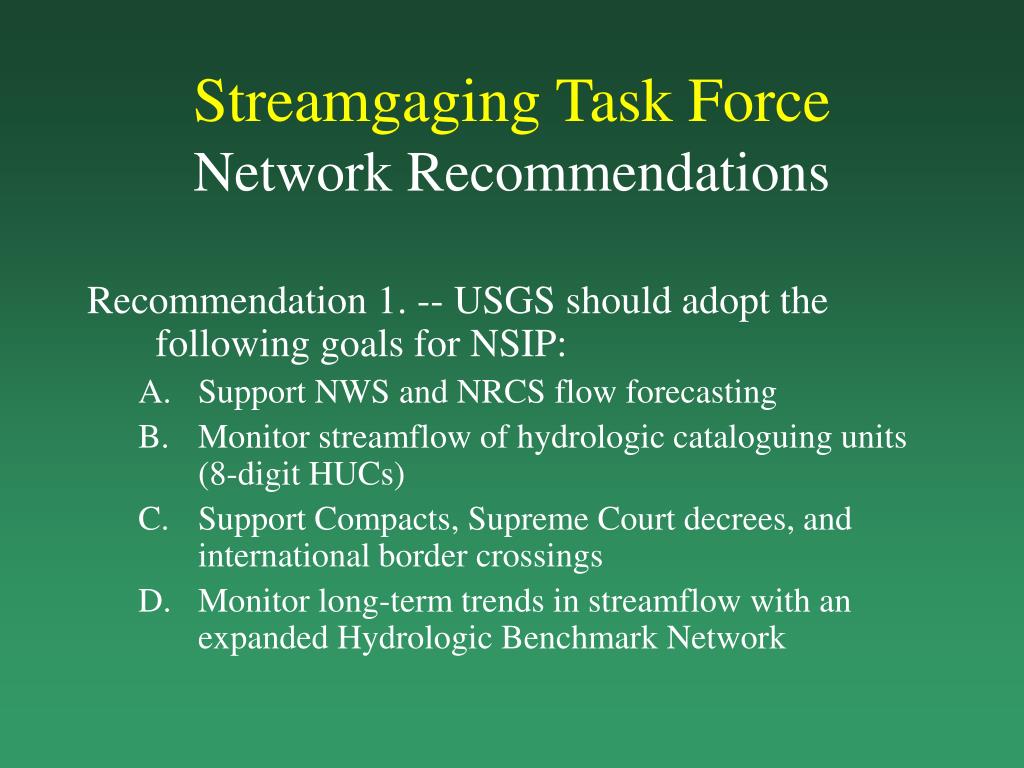 Streamgaging Task Force
Network Recommendations

Recommendation 1. -- USGS should adopt the following goals for NSIP:

A. Support NWS and NRCS flow forecasting
B. Monitor streamflow of hydrologic cataloguing units (8-digit HUCs)
C. Support Compacts, Supreme Court decrees, and international border crossings
D. Monitor long-term trends in streamflow with an expanded Hydrologic Benchmark Network